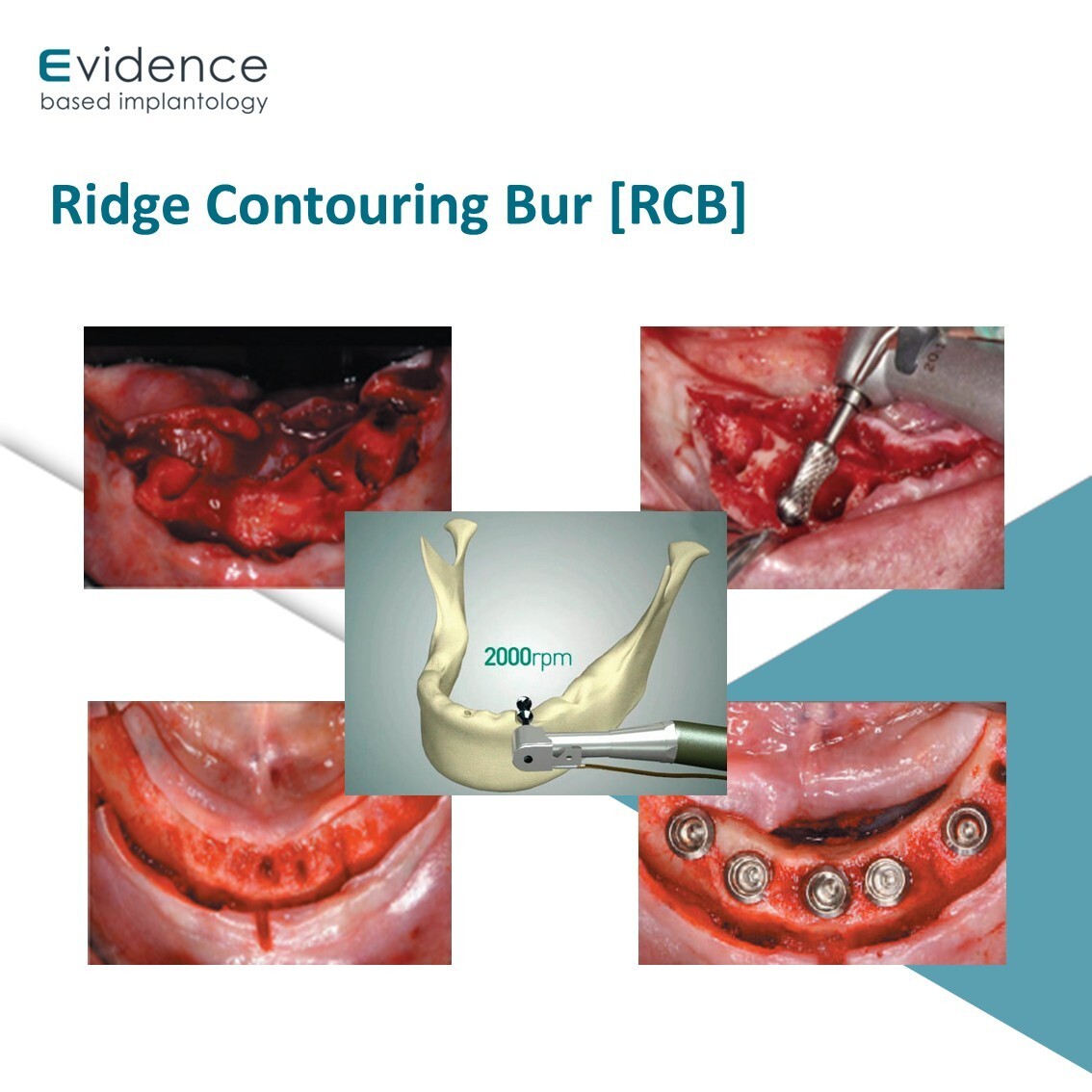 Evidence
based implantology

Ridge Contouring Bur [RCB]

2000rpm